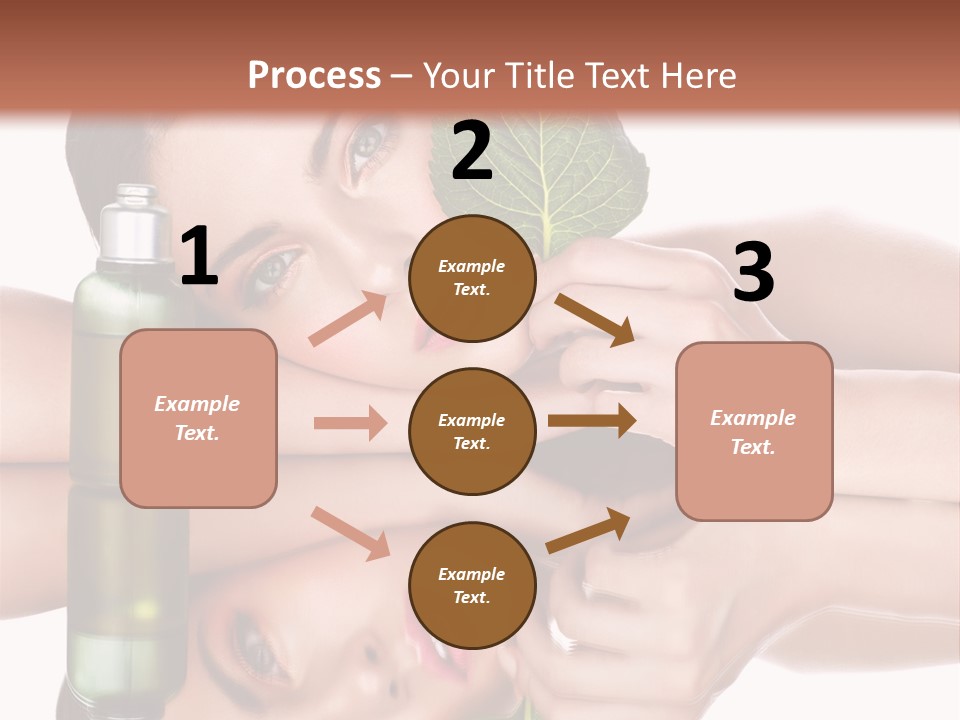 Process – Your Title Text Here

1

Example Text.

2

Example Text.

Example Text.

Example Text.

3

Example Text.